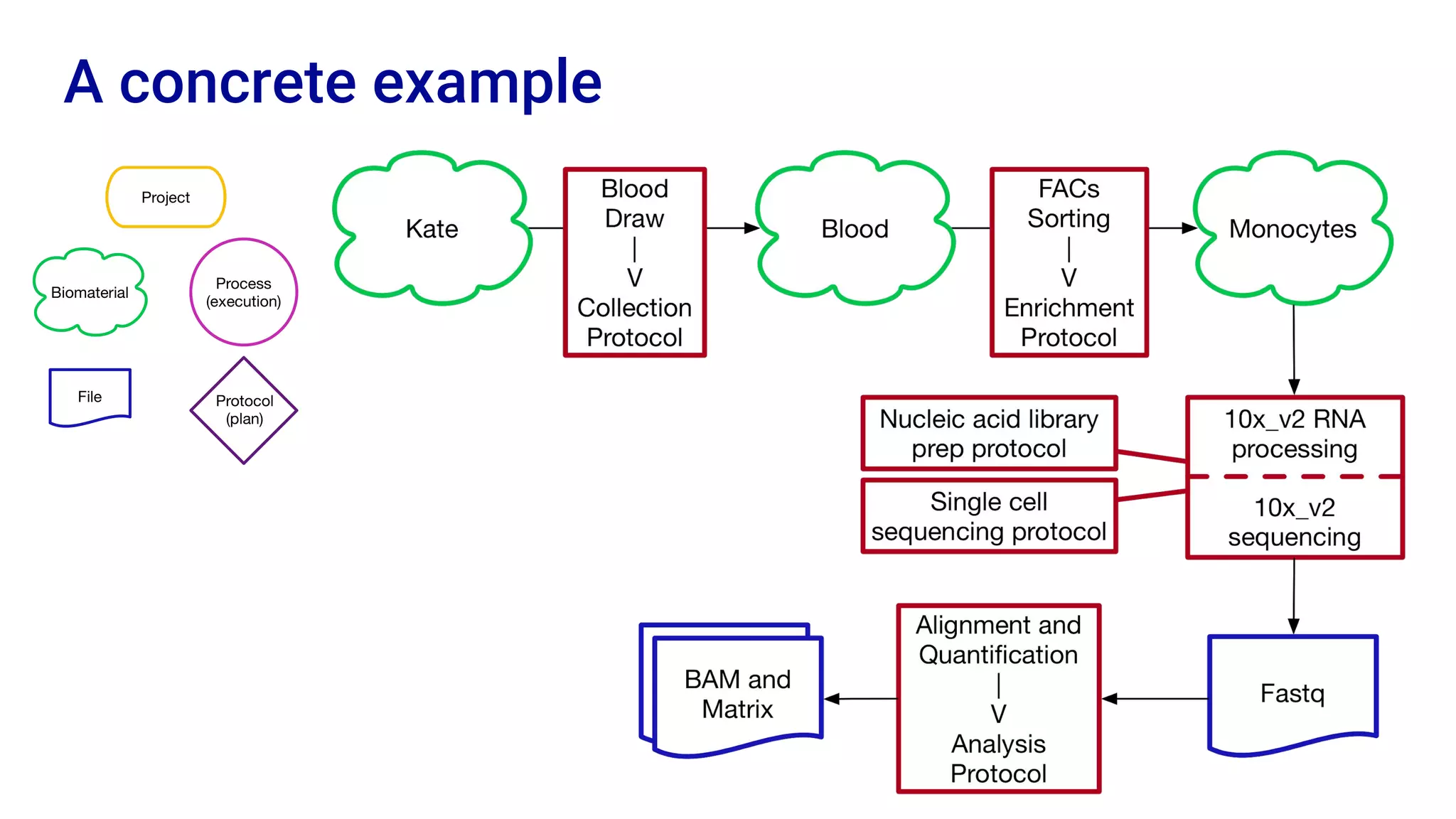 A concrete example

Project

Biomaterial

Process (execution)

File

Protocol (plan)

Kate

Blood Draw
|
V
Collection Protocol

Blood

FACs Sorting
|
V
Enrichment Protocol

Monocytes

Nucleic acid library prep protocol

Single cell sequencing protocol

10x_v2 RNA processing

10x_v2 sequencing

Fastq

Alignment and Quantification
|
V
Analysis Protocol

BAM and Matrix